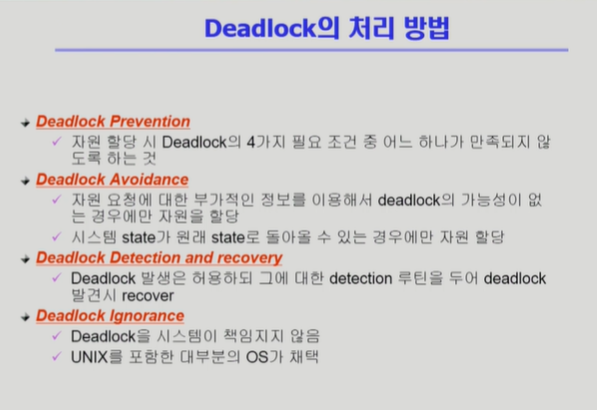 Deadlock의 처리 방법

Deadlock Prevention
✓ 자원 할당 시 Deadlock의 4가지 필요 조건 중 어느 하나가 만족되지 않도록 하는 것

Deadlock Avoidance
✓ 자원 요청에 대한 부가적인 정보를 이용해서 deadlock의 가능성이 없는 경우에만 자원을 할당
✓ 시스템 state가 원래 state로 돌아올 수 있는 경우에만 자원 할당

Deadlock Detection and recovery
✓ Deadlock 발생은 허용하되 그에 대한 detection 루틴을 두어 deadlock 발견시 recover

Deadlock Ignorance
✓ Deadlock을 시스템이 책임지지 않음
✓ UNIX를 포함한 대부분의 OS가 채택